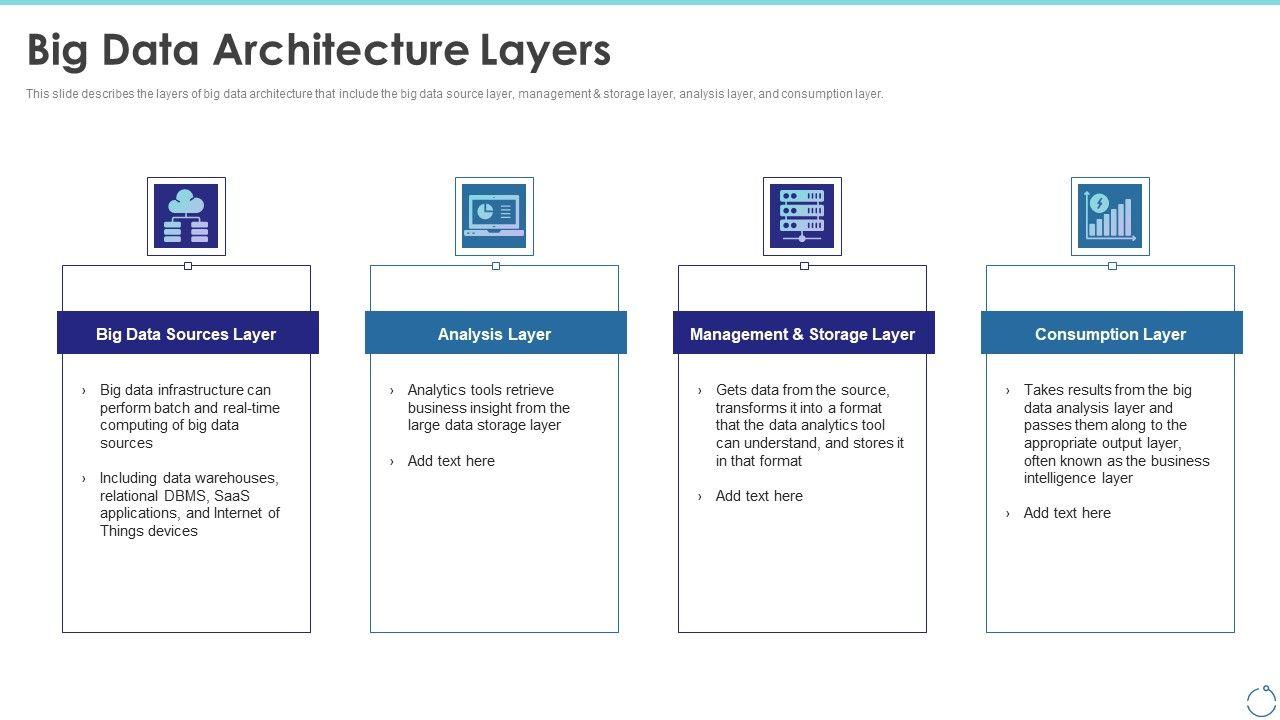 Big Data Architecture Layers

This slide describes the layers of big data architecture that include the big data source layer, management & storage layer, analysis layer, and consumption layer.

Big Data Sources Layer

› Big data infrastructure can perform batch and real-time computing of big data sources

› Including data warehouses, relational DBMS, SaaS applications, and Internet of Things devices

Analysis Layer

› Analytics tools retrieve business insight from the large data storage layer

› Add text here

Management & Storage Layer

› Gets data from the source, transforms it into a format that the data analytics tool can understand, and stores it in that format

› Add text here

Consumption Layer

› Takes results from the big data analysis layer and passes them along to the appropriate output layer, often known as the business intelligence layer

› Add text here